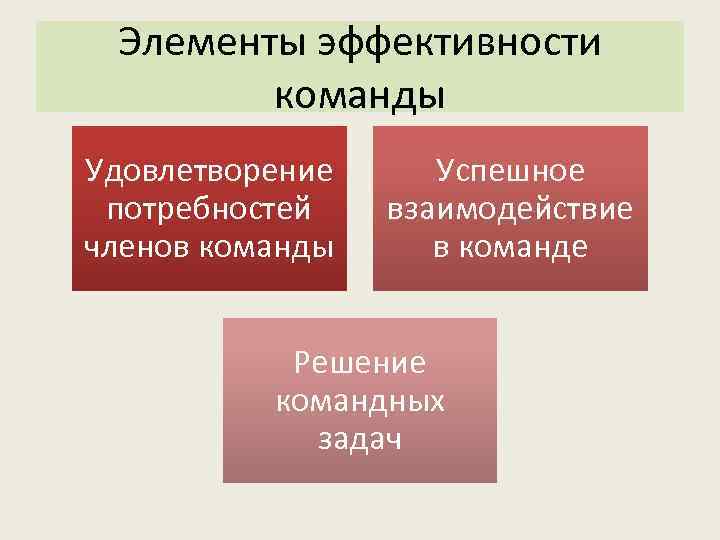 Элементы эффективности команды

Удовлетворение потребностей членов команды

Успешное взаимодействие в команде

Решение командных задач